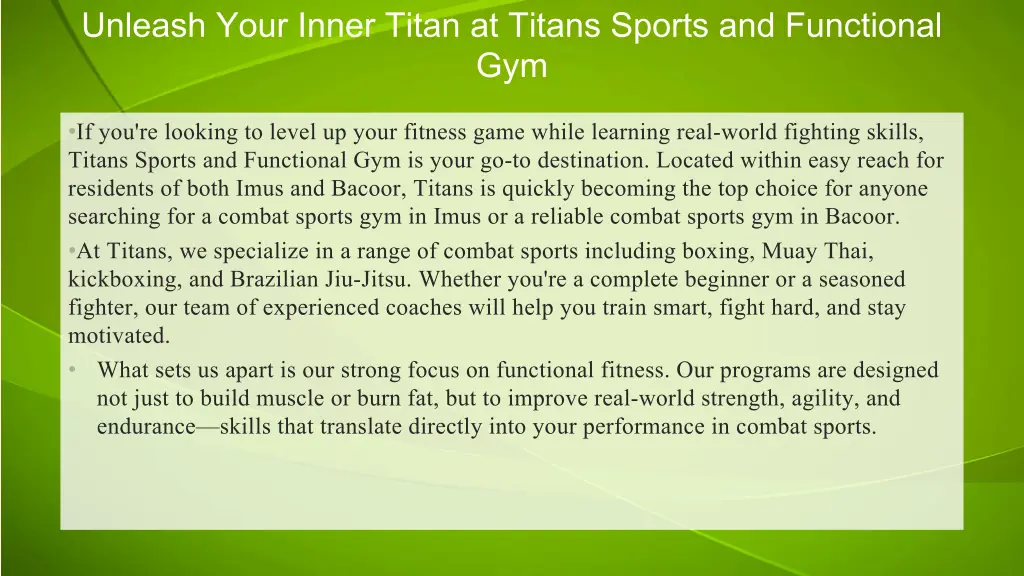 Unleash Your Inner Titan at Titans Sports and Functional Gym

•If you're looking to level up your fitness game while learning real-world fighting skills, Titans Sports and Functional Gym is your go-to destination. Located within easy reach for residents of both Imus and Bacoor, Titans is quickly becoming the top choice for anyone searching for a combat sports gym in Imus or a reliable combat sports gym in Bacoor.

•At Titans, we specialize in a range of combat sports including boxing, Muay Thai, kickboxing, and Brazilian Jiu-Jitsu. Whether you're a complete beginner or a seasoned fighter, our team of experienced coaches will help you train smart, fight hard, and stay motivated.

• What sets us apart is our strong focus on functional fitness. Our programs are designed not just to build muscle or burn fat, but to improve real-world strength, agility, and endurance—skills that translate directly into your performance in combat sports.